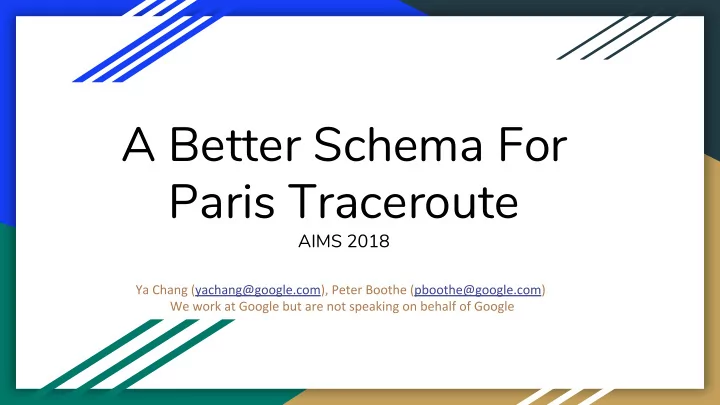 A Better Schema For Paris Traceroute

AIMS 2018

Ya Chang (yachang@google.com), Peter Boothe (pboothe@google.com)
We work at Google but are not speaking on behalf of Google